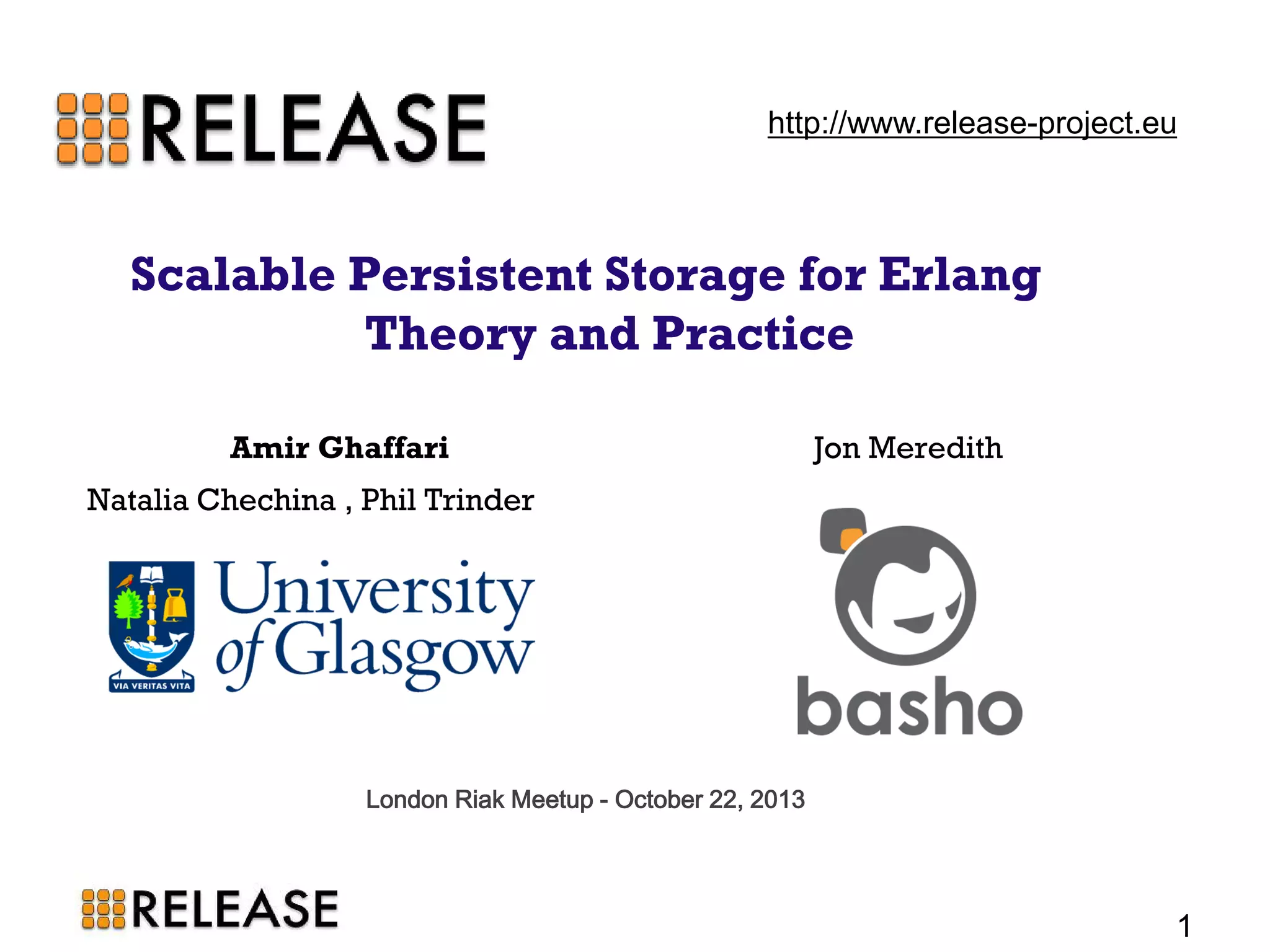 RELEASE

http://www.release-project.eu

Scalable Persistent Storage for Erlang
Theory and Practice

Amir Ghaffari

Natalia Chechina , Phil Trinder

VIA VERITAS VITA

University of Glasgow

Jon Meredith

basho

London Riak Meetup - October 22, 2013

RELEASE

1